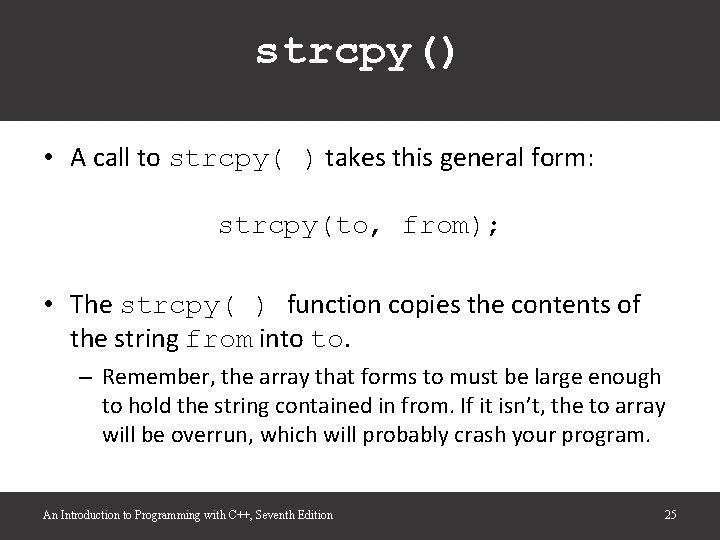 strcpy()

• A call to strcpy( ) takes this general form:

strcpy(to, from);

• The strcpy( ) function copies the contents of the string from into to.

– Remember, the array that forms to must be large enough to hold the string contained in from. If it isn't, the to array will be overrun, which will probably crash your program.

An Introduction to Programming with C++, Seventh Edition

25